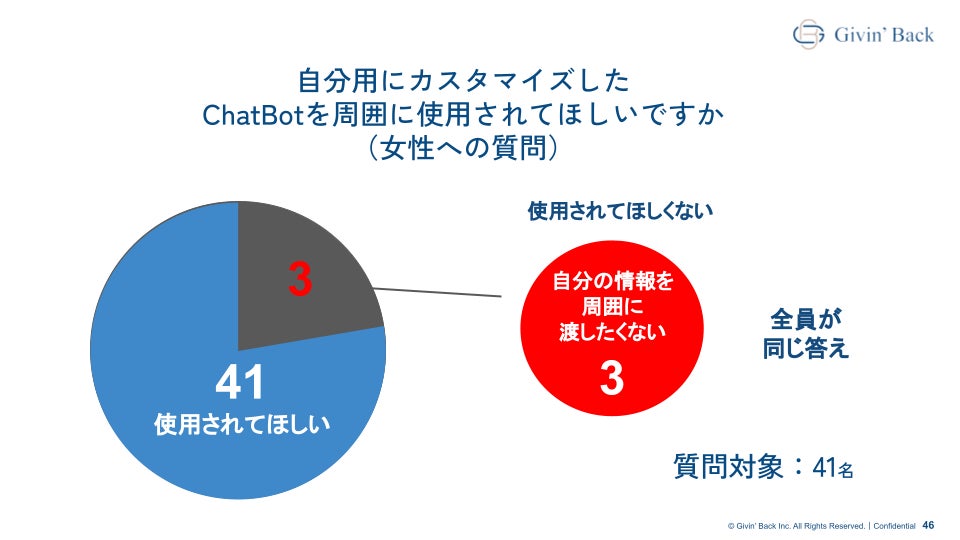 Givin' Back

自分用にカスタマイズした
ChatBotを周囲に使用されてほしいですか
（女性への質問）

3

41
使用されてほしい

使用されてほしくない

自分の情報を
周囲に
渡したくない
3

全員が
同じ答え

質問対象：41名

© Givin' Back Inc. All Rights Reserved. | Confidential 46